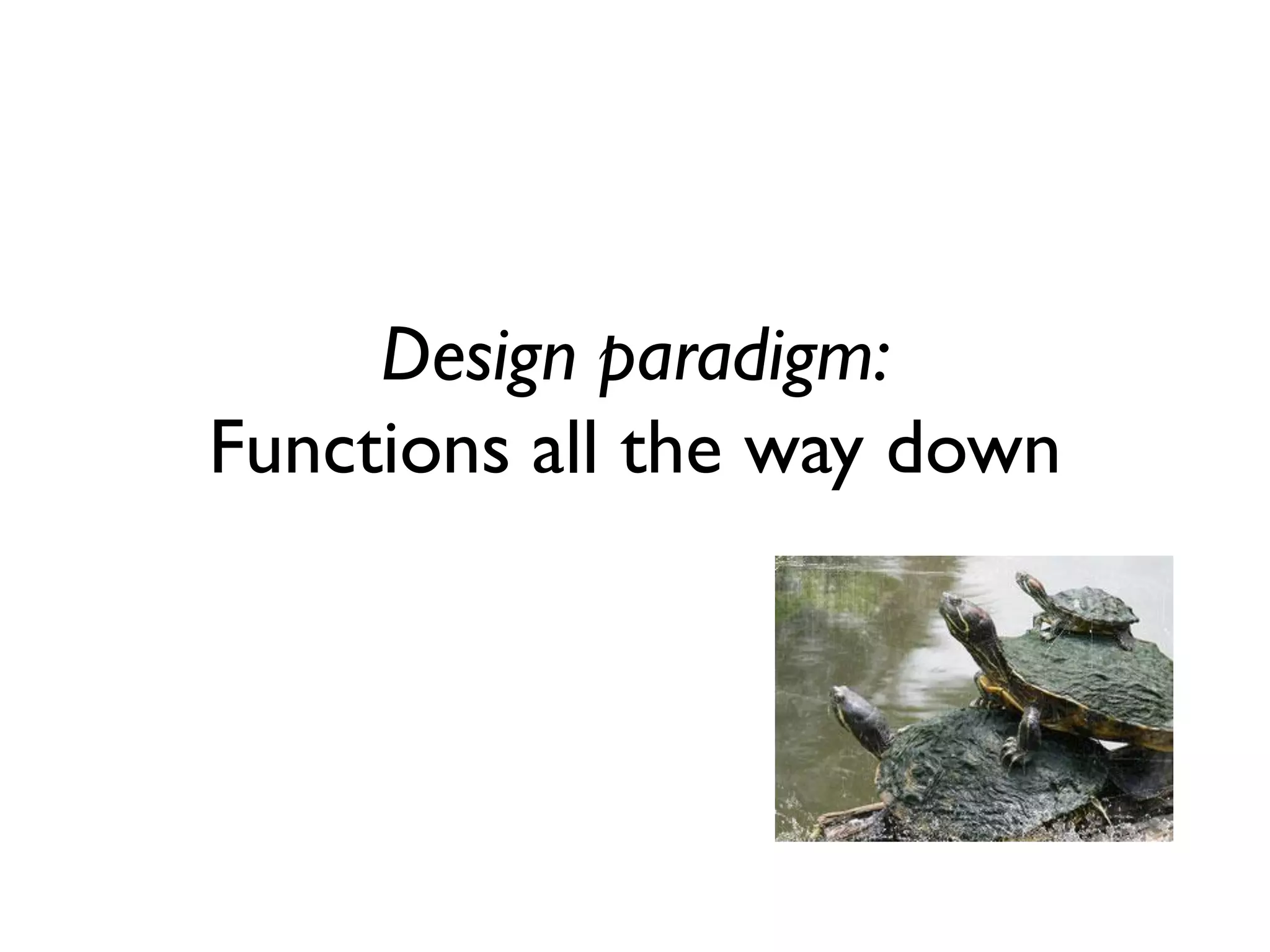 Design paradigm:
Functions all the way down